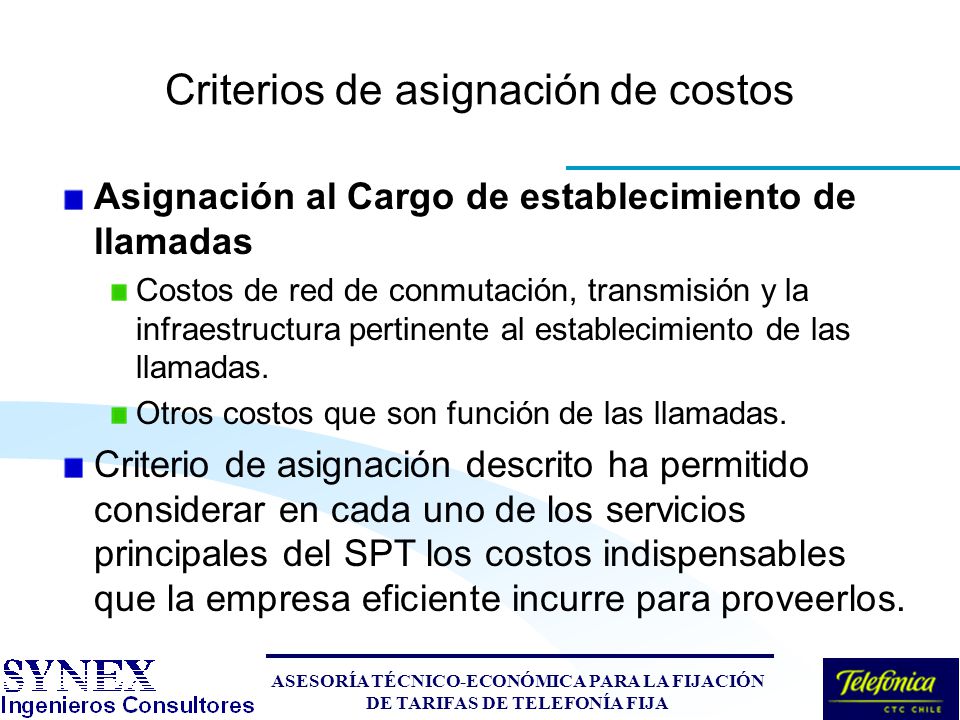 Criterios de asignación de costos

Asignación al Cargo de establecimiento de llamadas

Costos de red de conmutación, transmisión y la infraestructura pertinente al establecimiento de las llamadas.

Otros costos que son función de las llamadas.

Criterio de asignación descrito ha permitido considerar en cada uno de los servicios principales del SPT los costos indispensables que la empresa eficiente incurre para proveerlos.

SYNEX
Ingenieros Consultores

ASESORÍA TÉCNICO-ECONÓMICA PARA LA FIJACIÓN DE TARIFAS DE TELEFONÍA FIJA

Telefónica
CTC CHILE